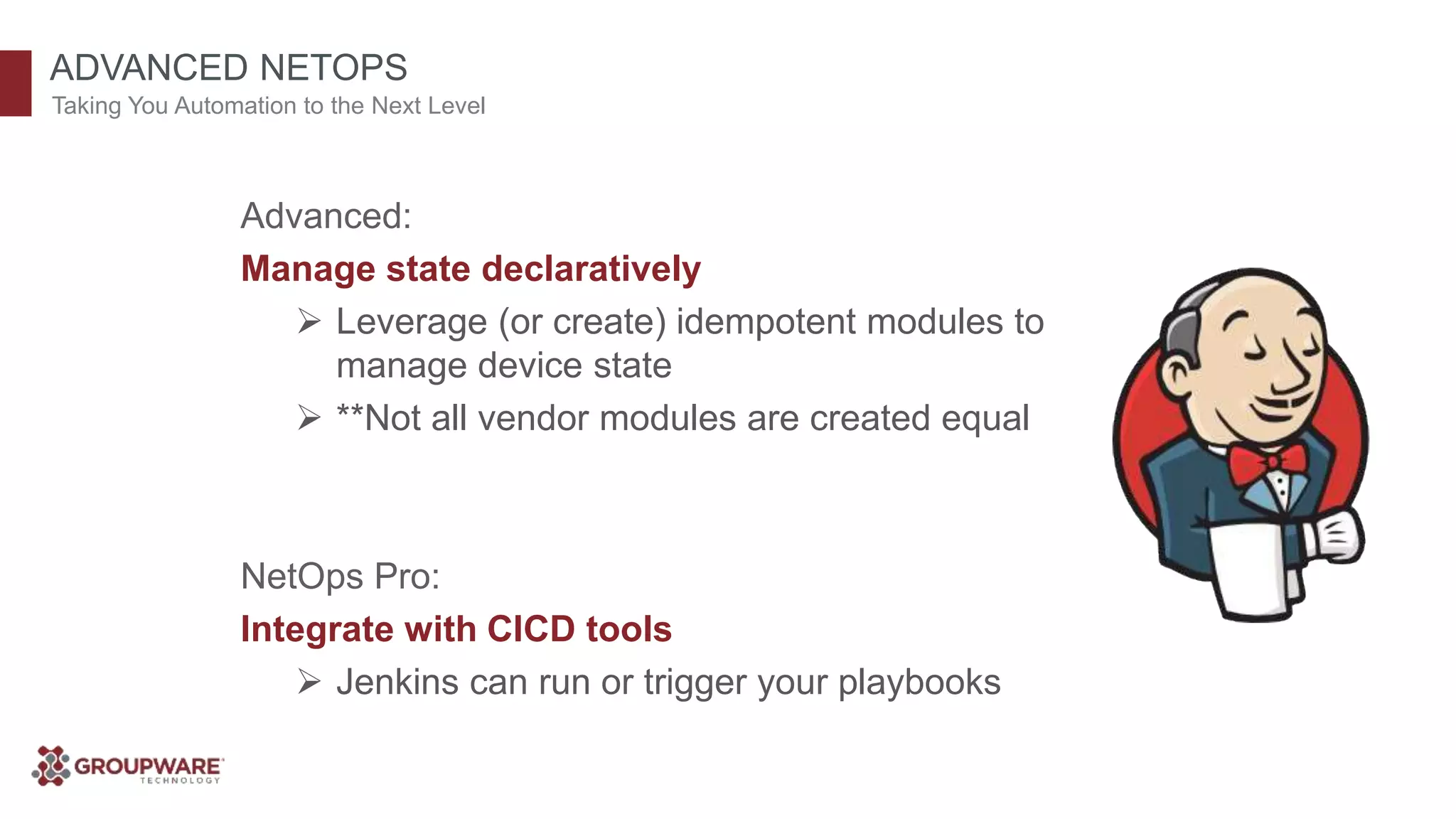 ADVANCED NETOPS
Taking You Automation to the Next Level

Advanced:
Manage state declaratively
➢ Leverage (or create) idempotent modules to manage device state
➢ **Not all vendor modules are created equal

NetOps Pro:
Integrate with CICD tools
➢ Jenkins can run or trigger your playbooks

GROUPWARE
TECHNOLOGY